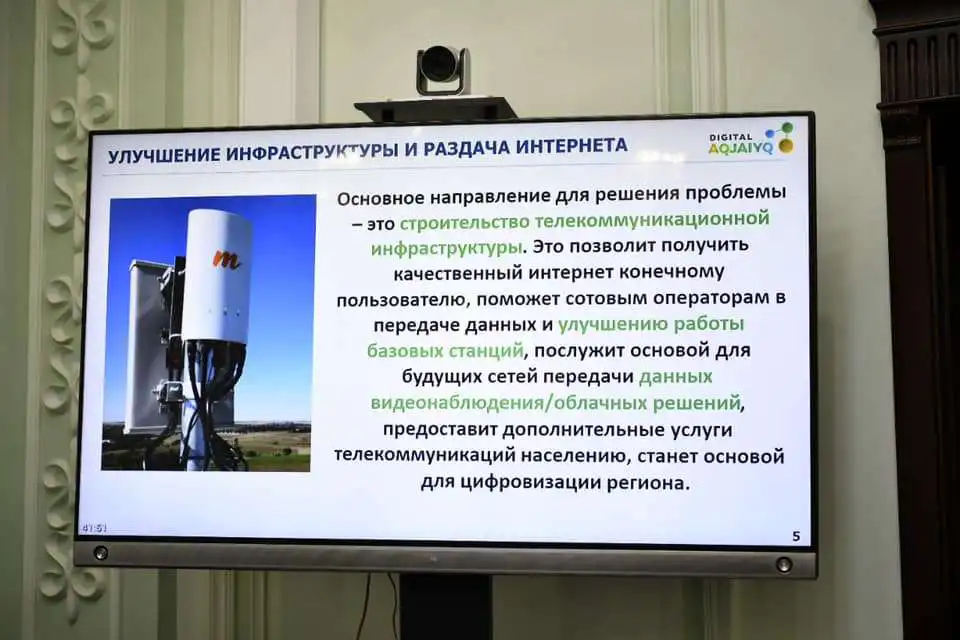 УЛУЧШЕНИЕ ИНФРАСТРУКТУРЫ И РАЗДАЧА ИНТЕРНЕТА

DIGITAL AQJAIYQ

m

Основное направление для решения проблемы – это строительство телекоммуникационной инфраструктуры. Это позволит получить качественный интернет конечному пользователю, поможет сотовым операторам в передаче данных и улучшению работы базовых станций, послужит основой для будущих сетей передачи данных видеонаблюдения/облачных решений, предоставит дополнительные услуги телекоммуникаций населению, станет основой для цифровизации региона.

41:51

5